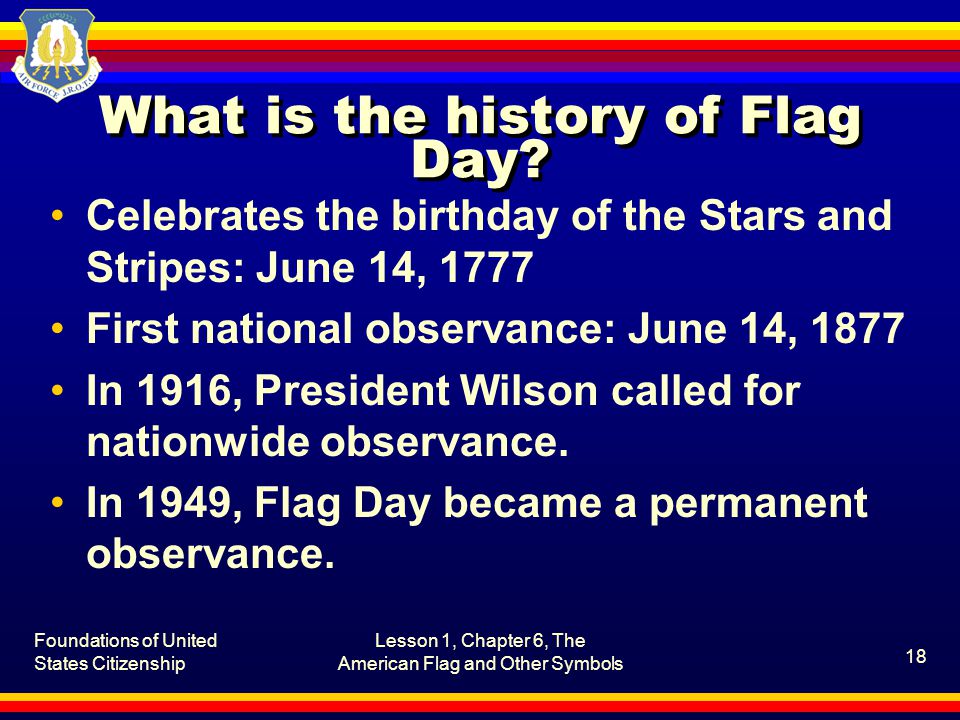 AIR FORCE J.R.O.T.C.

What is the history of Flag Day?

• Celebrates the birthday of the Stars and Stripes: June 14, 1777
• First national observance: June 14, 1877
• In 1916, President Wilson called for nationwide observance.
• In 1949, Flag Day became a permanent observance.

Foundations of United States Citizenship

Lesson 1, Chapter 6, The American Flag and Other Symbols

18